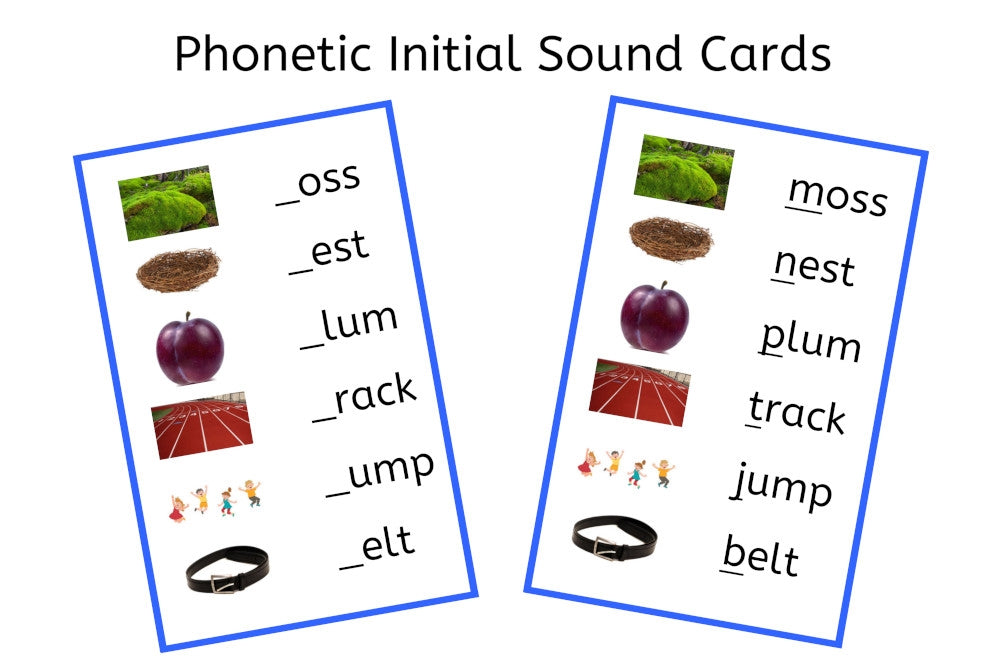 Phonetic Initial Sound Cards

_oss
_est
_lum
_rack
_ump
_elt

moss
nest
plum
track
jump
belt